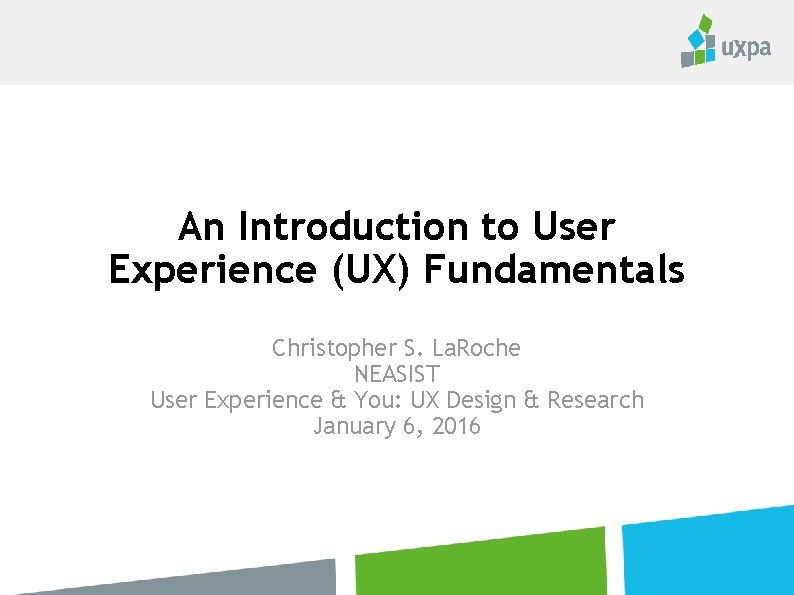 uxpa

An Introduction to User Experience (UX) Fundamentals

Christopher S. LaRoche
NEASIST
User Experience & You: UX Design & Research
January 6, 2016